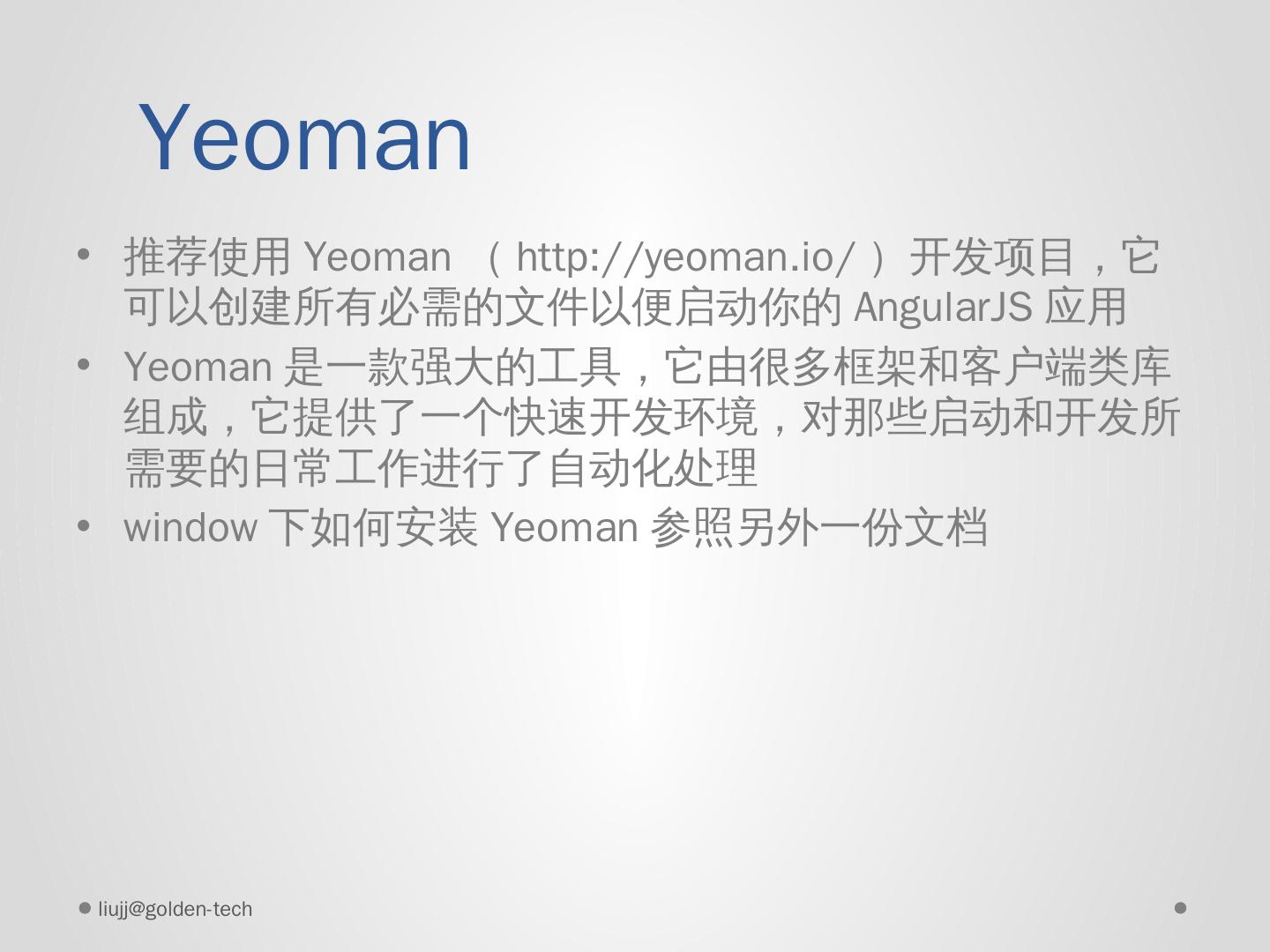 Yeoman

• 推荐使用 Yeoman （ http://yeoman.io/ ）开发项目，它可以创建所有必需的文件以便启动你的 AngularJS 应用
• Yeoman 是一款强大的工具，它由很多框架和客户端类库组成，它提供了一个快速开发环境，对那些启动和开发所需要的日常工作进行了自动化处理
• window 下如何安装 Yeoman 参照另外一份文档

liujj@golden-tech